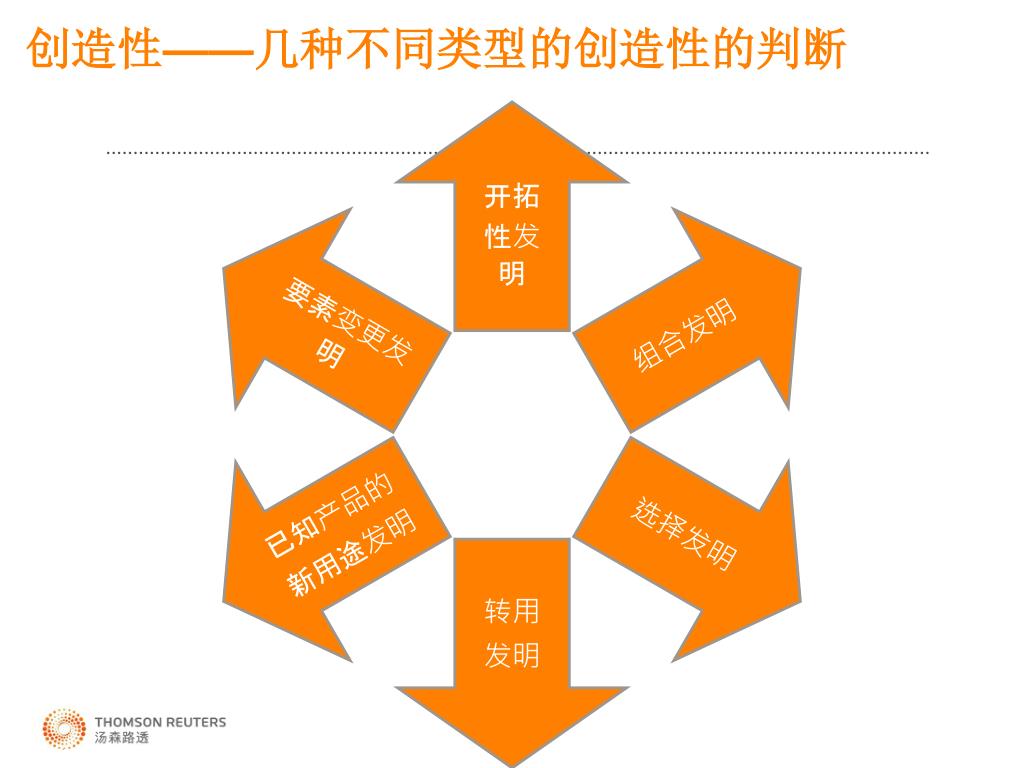 创造性——几种不同类型的创造性的判断

开拓性发明

组合发明

选择发明

转用发明

已知产品的新用途发明

要素变更发明

THOMSON REUTERS
汤森路透